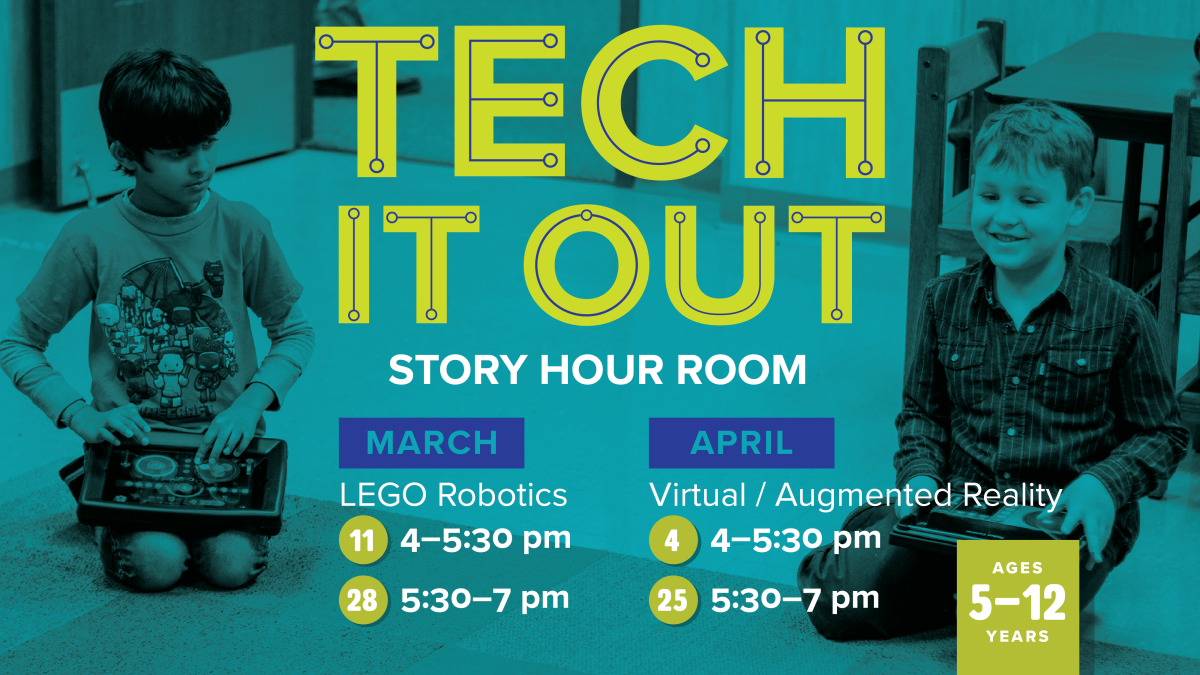 TECH IT OUT

STORY HOUR ROOM

MARCH

LEGO Robotics

11 4–5:30 pm

28 5:30–7 pm

APRIL

Virtual / Augmented Reality

4 4–5:30 pm

25 5:30–7 pm

AGES 5–12 YEARS